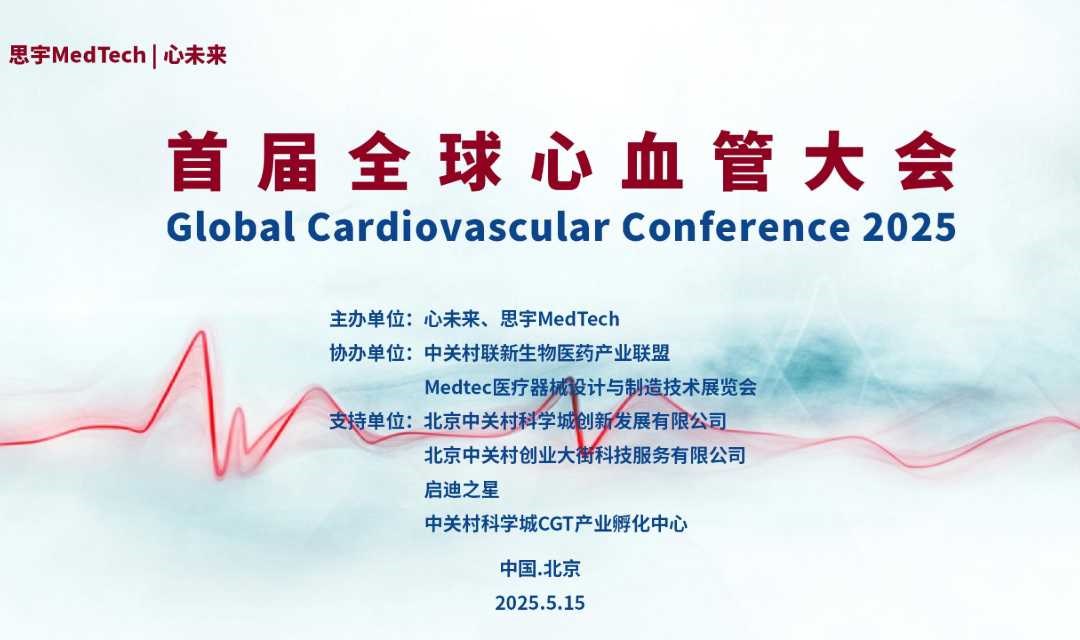 思宇MedTech | 心未来

首届全球心血管大会
Global Cardiovascular Conference 2025

主办单位：心未来、思宇MedTech
协办单位：中关村联新生物医药产业联盟
Medtec医疗器械设计与制造技术展览会
支持单位：北京中关村科学城创新发展有限公司
北京中关村创业大街科技服务有限公司
启迪之星
中关村科学城CGT产业孵化中心

中国.北京
2025.5.15